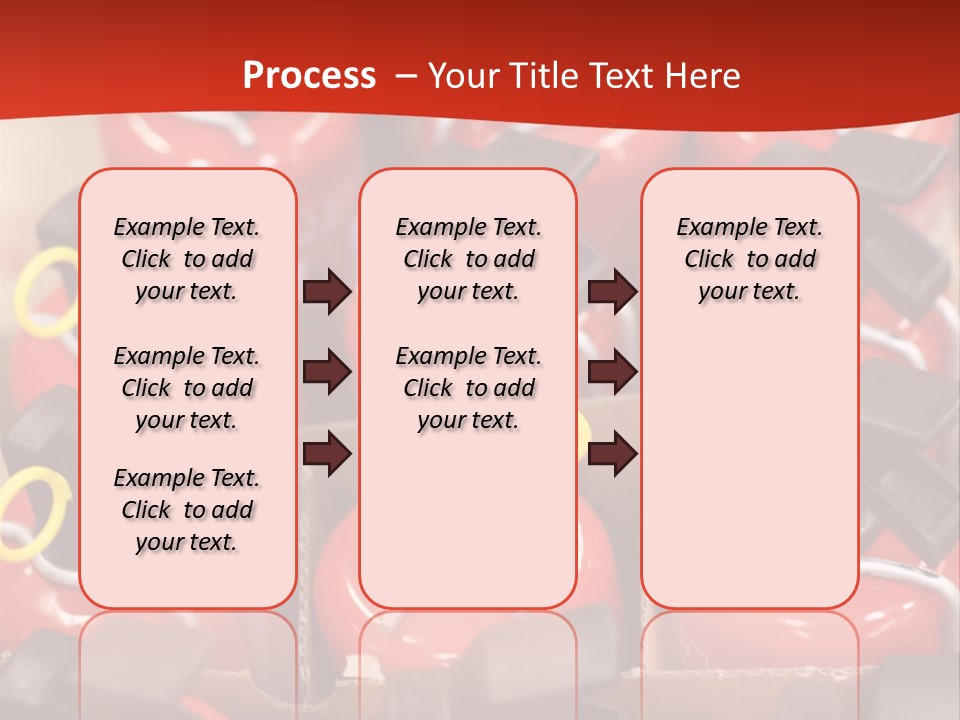 Process – Your Title Text Here

Example Text. Click to add your text.

Example Text. Click to add your text.

Example Text. Click to add your text.

Example Text. Click to add your text.

Example Text. Click to add your text.

Example Text. Click to add your text.